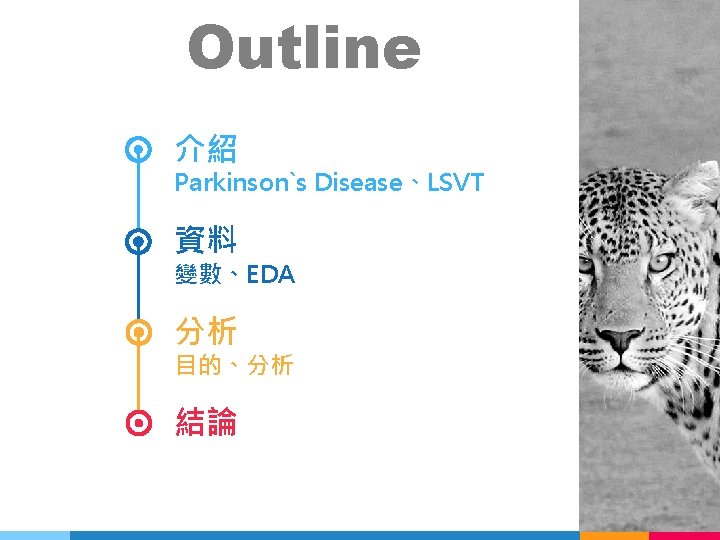 Outline

介紹
Parkinson`s Disease、LSVT

資料
變數、EDA

分析
目的、分析

結論